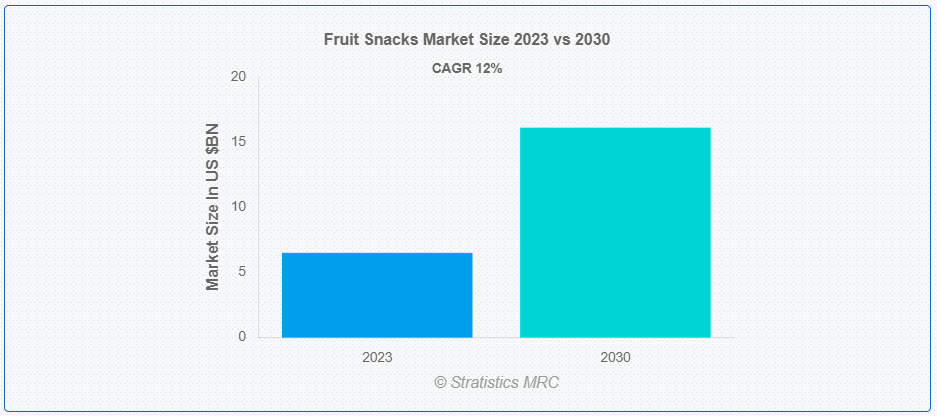 Fruit Snacks Market Size 2023 vs 2030

CAGR 12%

Market Size In US $BN

20
15
10
5
0

2023
2030

© Stratistics MRC